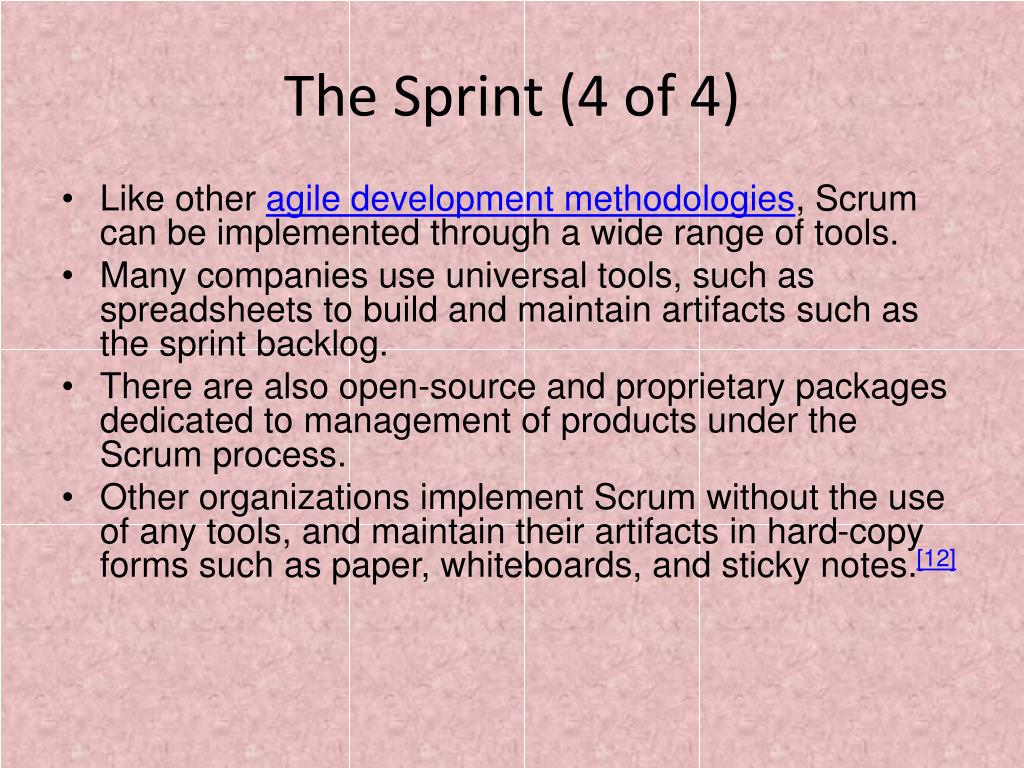 The Sprint (4 of 4)

• Like other agile development methodologies, Scrum can be implemented through a wide range of tools.
• Many companies use universal tools, such as spreadsheets to build and maintain artifacts such as the sprint backlog.
• There are also open-source and proprietary packages dedicated to management of products under the Scrum process.
• Other organizations implement Scrum without the use of any tools, and maintain their artifacts in hard-copy forms such as paper, whiteboards, and sticky notes.[12]